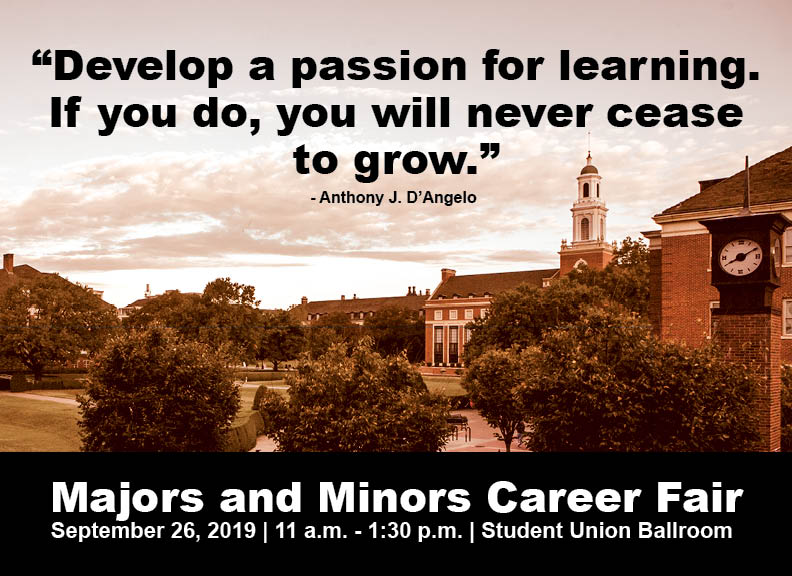 “Develop a passion for learning. If you do, you will never cease to grow.”

- Anthony J. D’Angelo

Majors and Minors Career Fair

September 26, 2019 | 11 a.m. - 1:30 p.m. | Student Union Ballroom